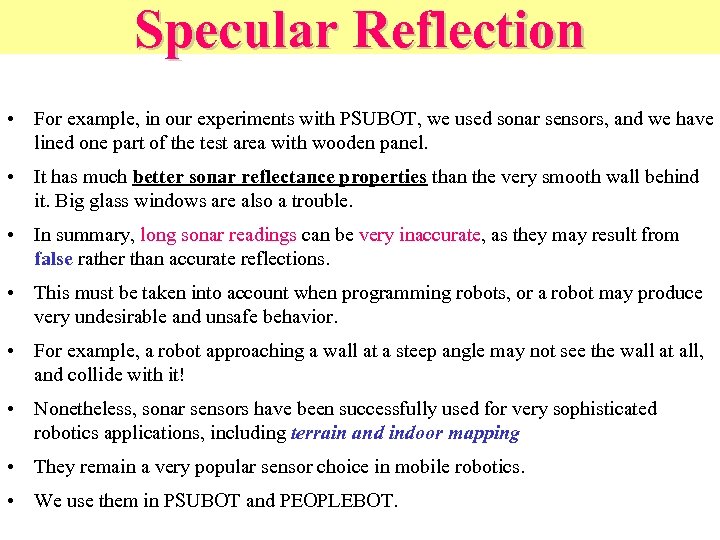 Specular Reflection

• For example, in our experiments with PSUBOT, we used sonar sensors, and we have lined one part of the test area with wooden panel.

• It has much better sonar reflectance properties than the very smooth wall behind it. Big glass windows are also a trouble.

• In summary, long sonar readings can be very inaccurate, as they may result from false rather than accurate reflections.

• This must be taken into account when programming robots, or a robot may produce very undesirable and unsafe behavior.

• For example, a robot approaching a wall at a steep angle may not see the wall at all, and collide with it!

• Nonetheless, sonar sensors have been successfully used for very sophisticated robotics applications, including terrain and indoor mapping

• They remain a very popular sensor choice in mobile robotics.

• We use them in PSUBOT and PEOPLEBOT.